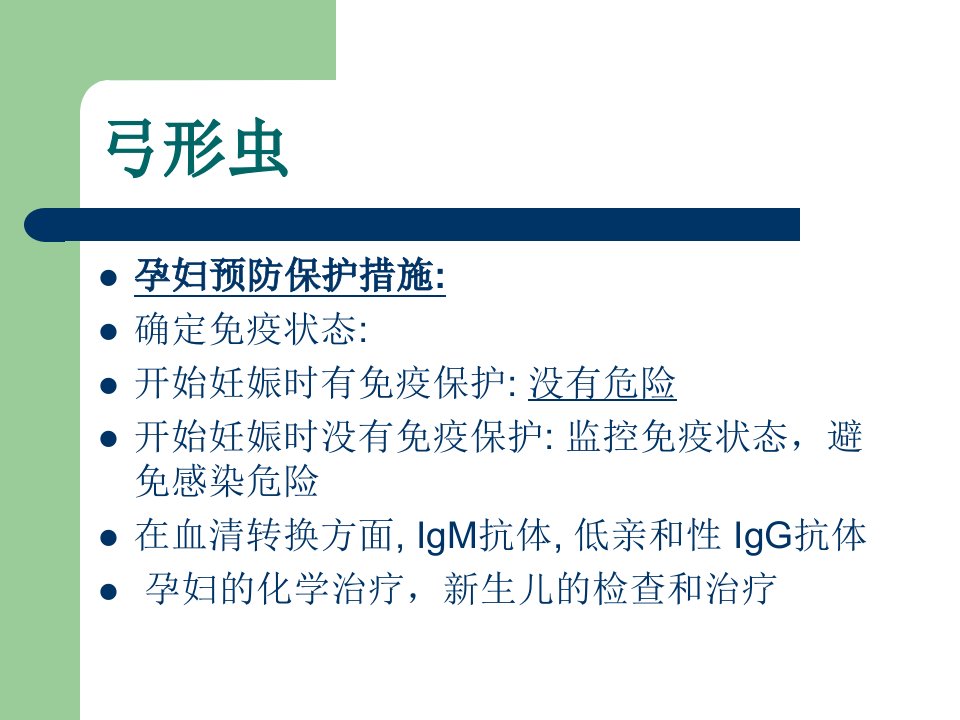 弓形虫

- 孕妇预防保护措施:
- 确定免疫状态:
- 开始妊娠时有免疫保护: 没有危险
- 开始妊娠时没有免疫保护: 监控免疫状态，避免感染危险
- 在血清转换方面, IgM抗体, 低亲和性 IgG抗体
- 孕妇的化学治疗，新生儿的检查和治疗